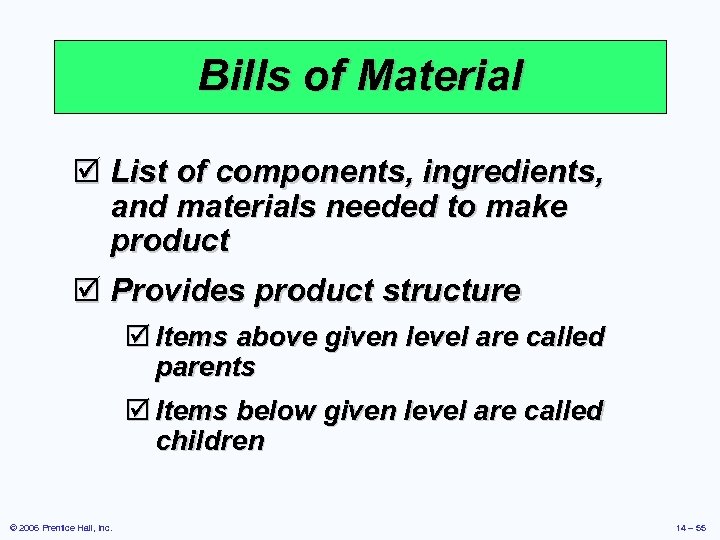 Bills of Material

☑ List of components, ingredients, and materials needed to make product

☑ Provides product structure

☑ Items above given level are called parents

☑ Items below given level are called children

© 2006 Prentice Hall, Inc.

14 – 55